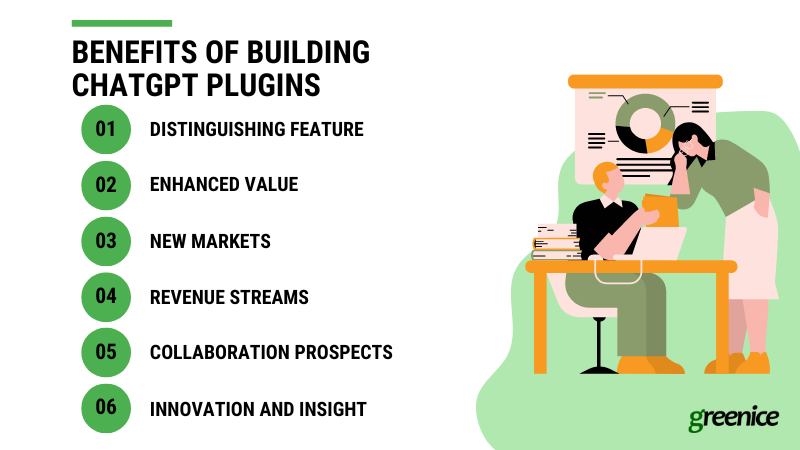 BENEFITS OF BUILDING CHATGPT PLUGINS

01 DISTINGUISHING FEATURE

02 ENHANCED VALUE

03 NEW MARKETS

04 REVENUE STREAMS

05 COLLABORATION PROSPECTS

06 INNOVATION AND INSIGHT

greenice